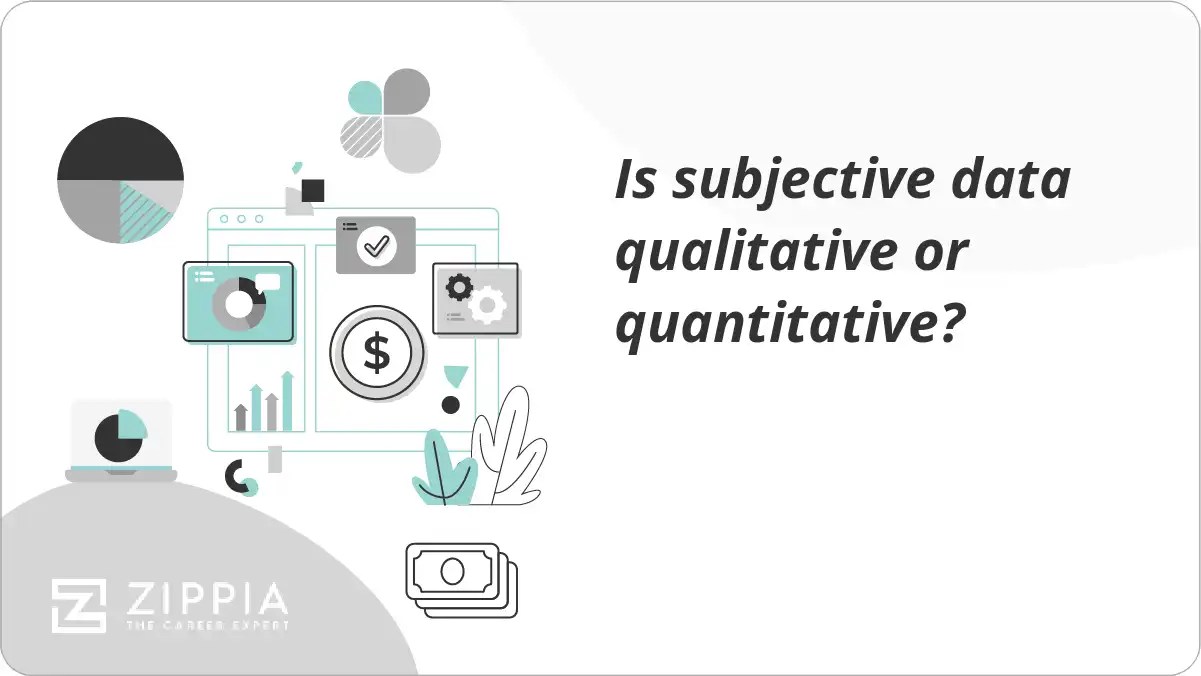 Is subjective data qualitative or quantitative?

$

ZIPPIA
THE CAREER EXPERT